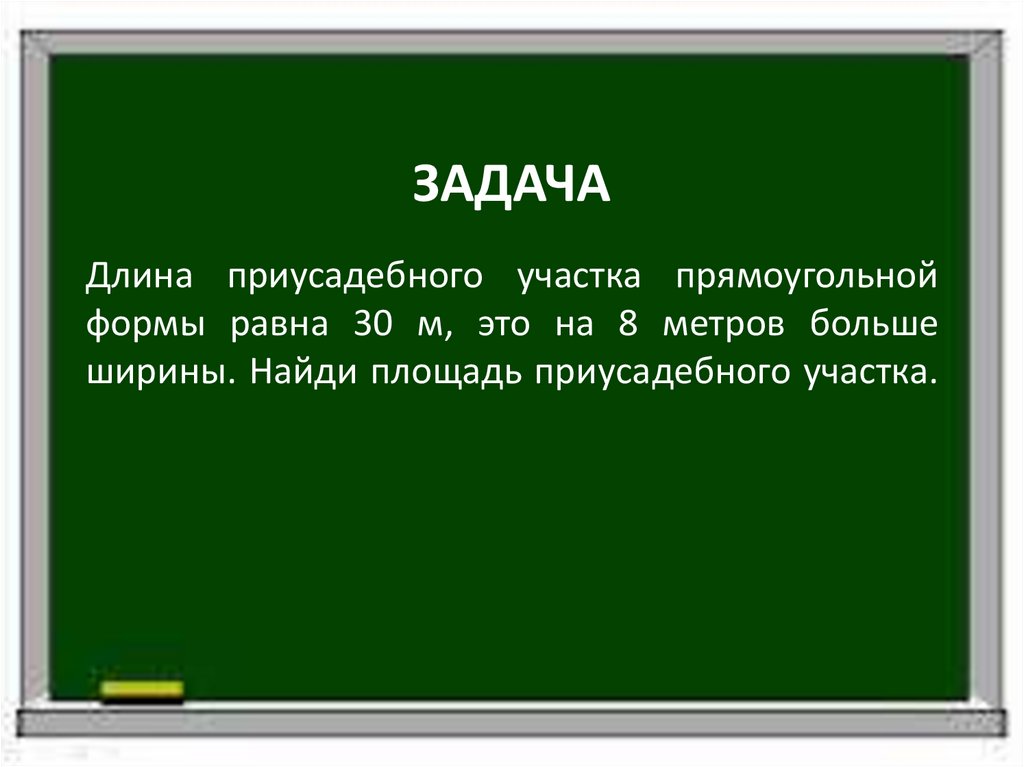 ЗАДАЧА

Длина приусадебного участка прямоугольной формы равна 30 м, это на 8 метров больше ширины. Найди площадь приусадебного участка.